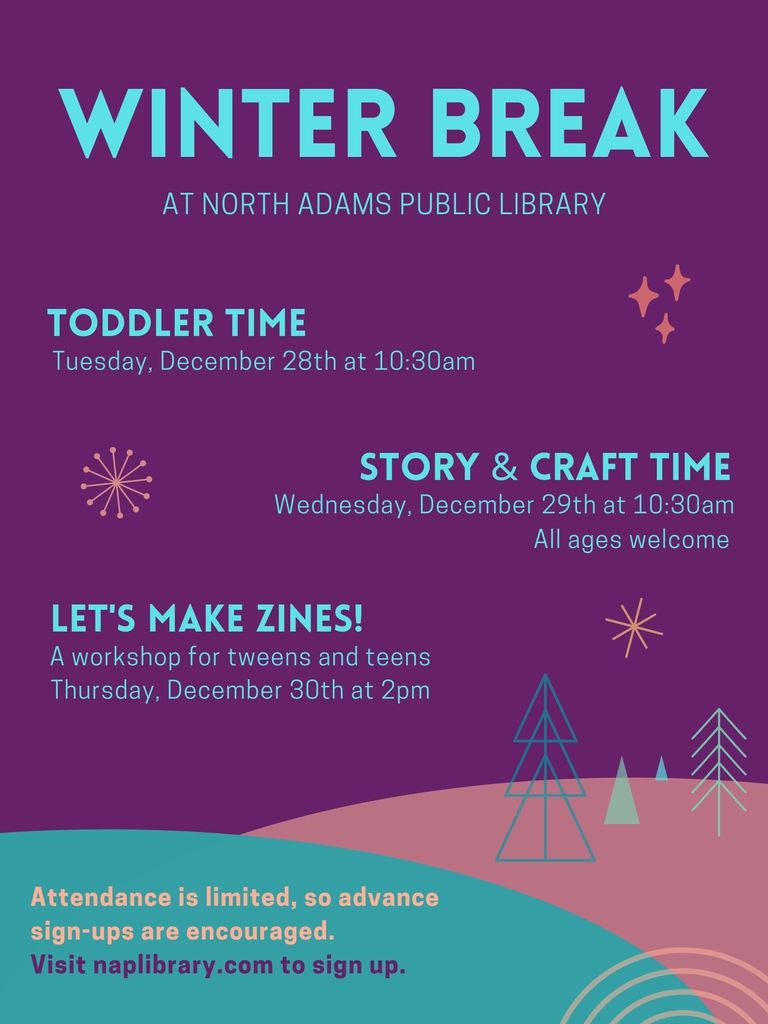 WINTER BREAK

AT NORTH ADAMS PUBLIC LIBRARY

TODDLER TIME
Tuesday, December 28th at 10:30am

STORY & CRAFT TIME
Wednesday, December 29th at 10:30am
All ages welcome

LET'S MAKE ZINES!
A workshop for tweens and teens
Thursday, December 30th at 2pm

Attendance is limited, so advance sign-ups are encouraged.
Visit naplibrary.com to sign up.